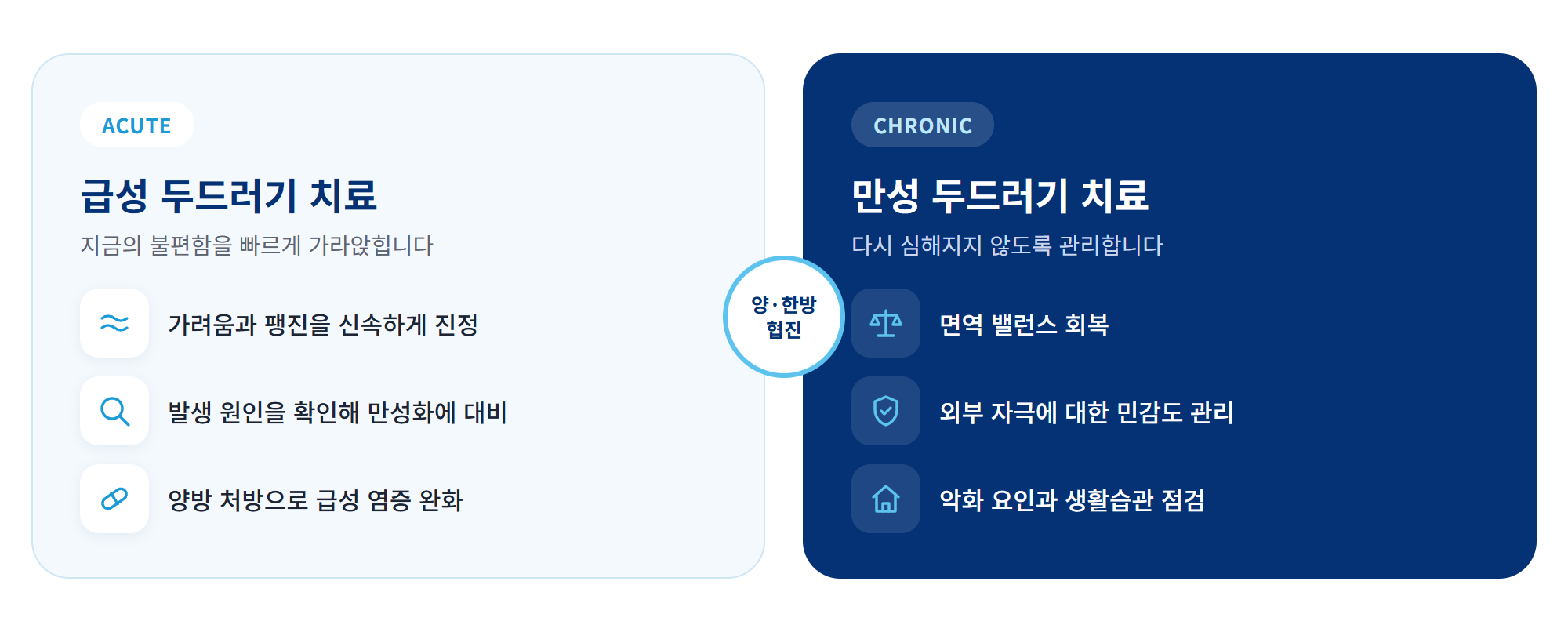 ACUTE

급성 두드러기 치료

지금의 불편함을 빠르게 가라앉힙니다

가려움과 팽진을 신속하게 진정

발생 원인을 확인해 만성화에 대비

양방 처방으로 급성 염증 완화

양·한방 협진

CHRONIC

만성 두드러기 치료

다시 심해지지 않도록 관리합니다

면역 밸런스 회복

외부 자극에 대한 민감도 관리

악화 요인과 생활습관 점검